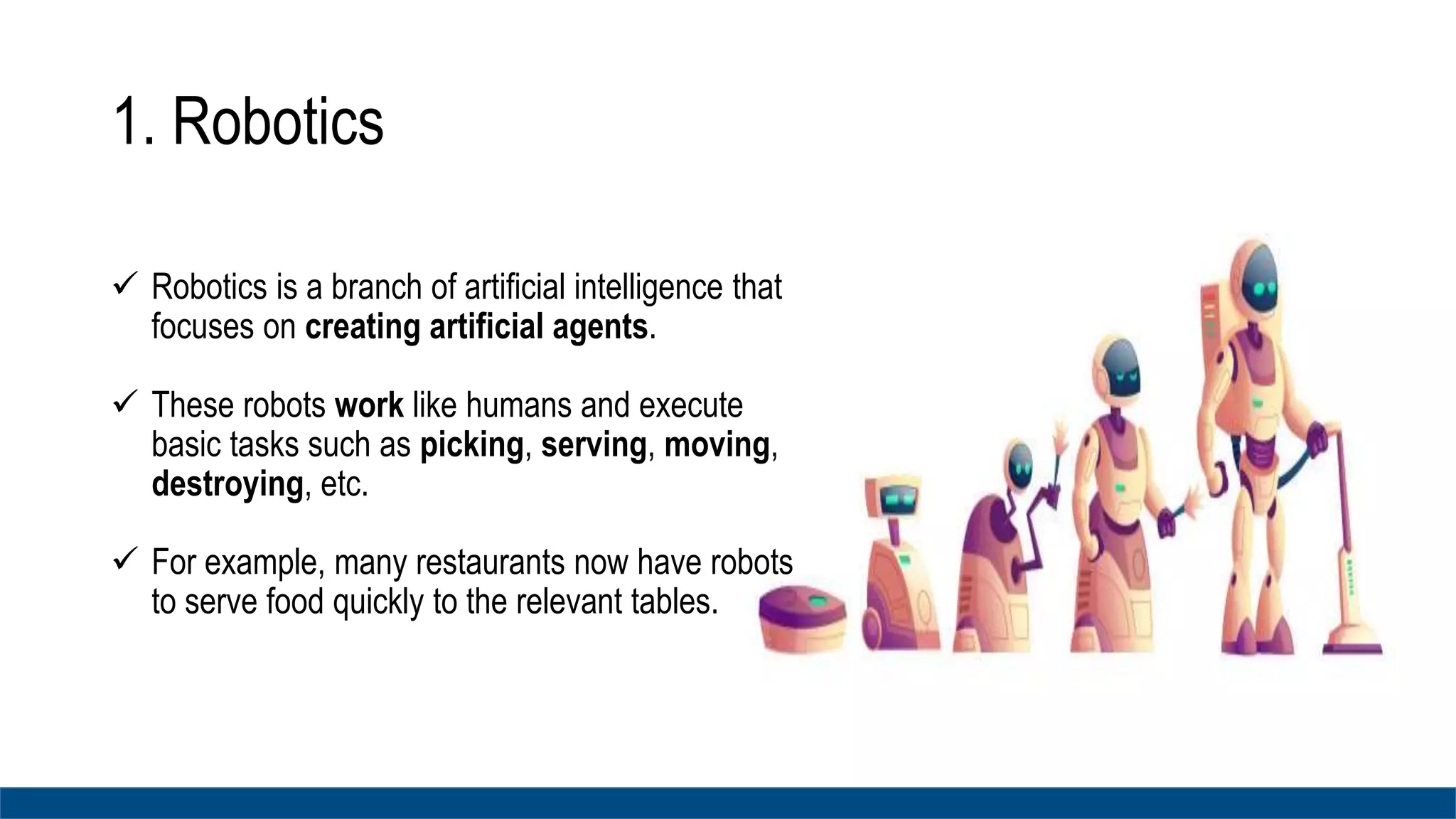 1. Robotics

✓ Robotics is a branch of artificial intelligence that focuses on creating artificial agents.

✓ These robots work like humans and execute basic tasks such as picking, serving, moving, destroying, etc.

✓ For example, many restaurants now have robots to serve food quickly to the relevant tables.